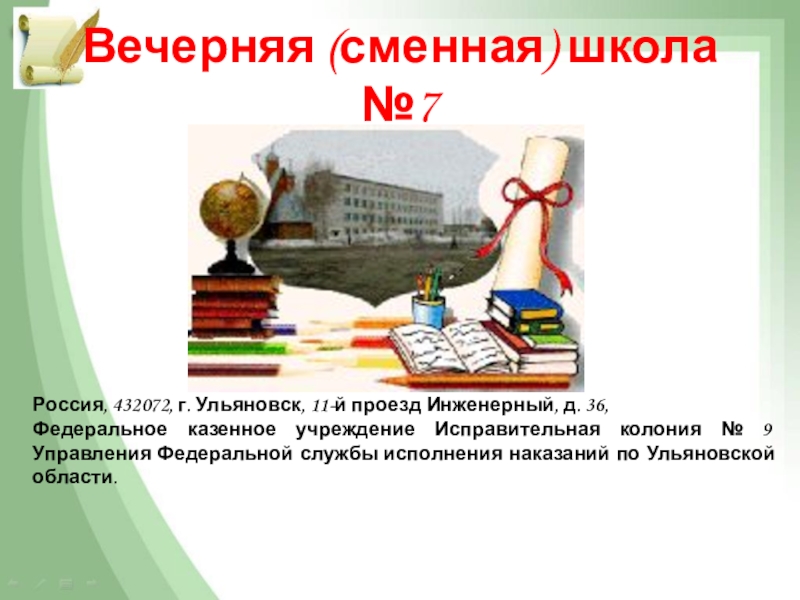 Вечерняя (сменная) школа №7

Россия, 432072, г. Ульяновск, 11-й проезд Инженерный, д. 36, Федеральное казенное учреждение Исправительная колония № 9 Управления Федеральной службы исполнения наказаний по Ульяновской области.